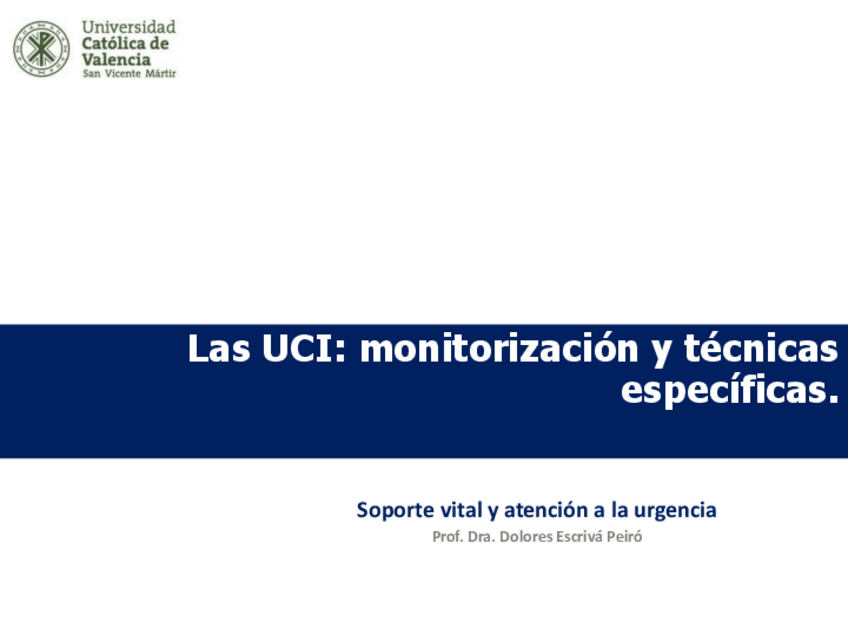 Universidad
Católica de
Valencia
San Vicente Mártir

Las UCI: monitorización y técnicas específicas.

Soporte vital y atención a la urgencia
Prof. Dra. Dolores Escrivá Peiró